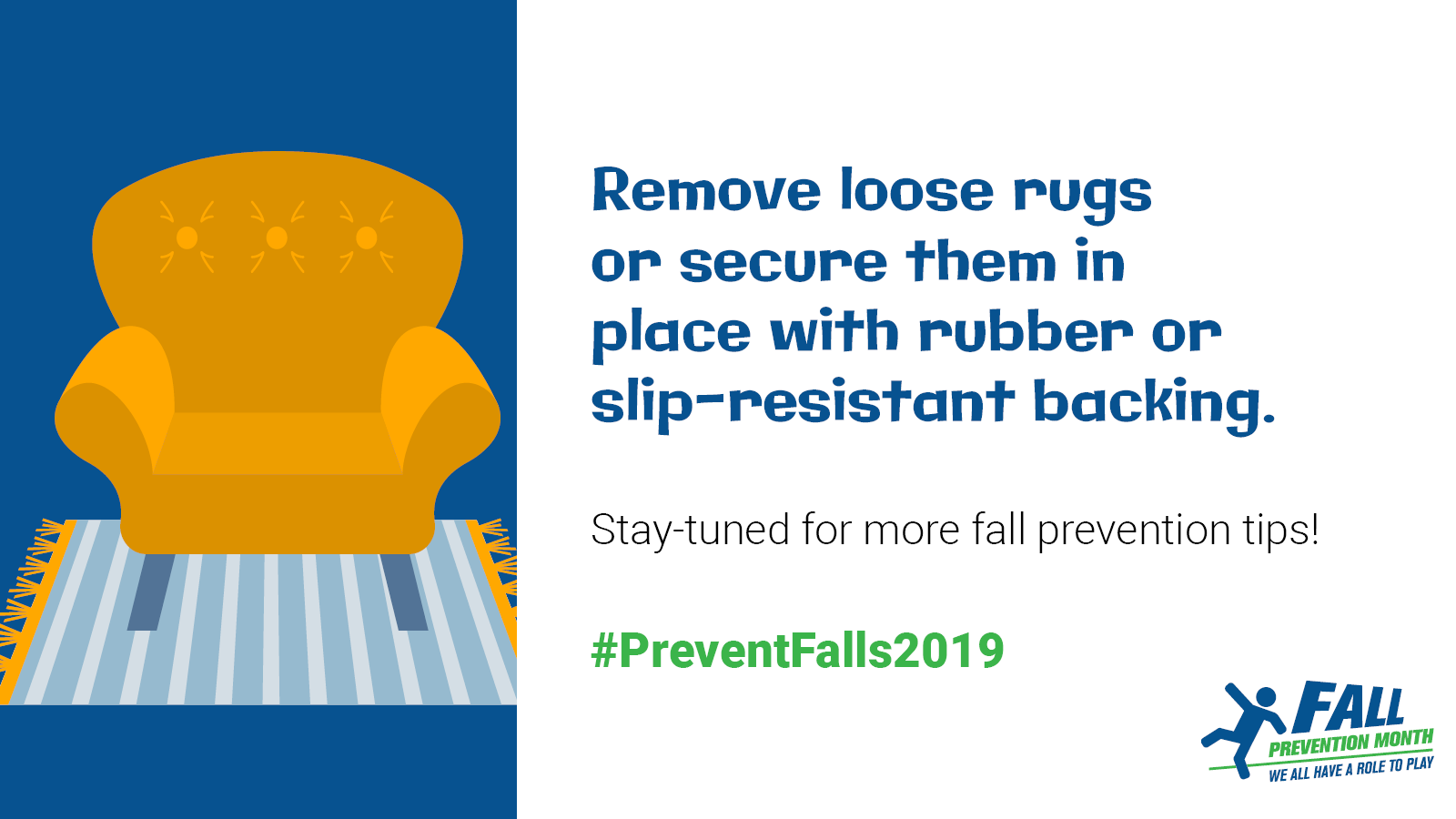 Remove loose rugs or secure them in place with rubber or slip-resistant backing.

Stay-tuned for more fall prevention tips!

#PreventFalls2019

FALL
PREVENTION MONTH
WE ALL HAVE A ROLE TO PLAY